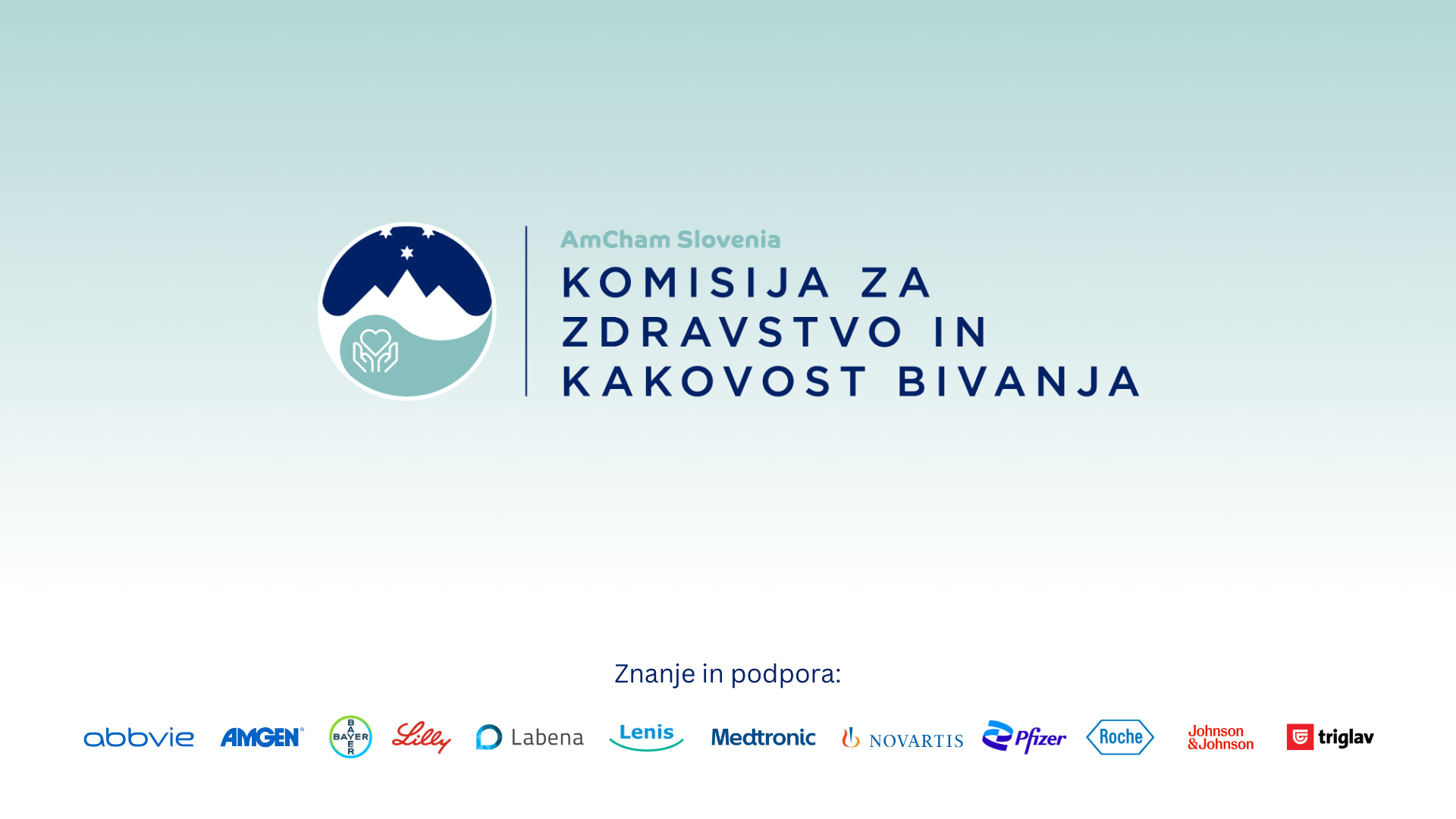 AmCham Slovenia
KOMISIJA ZA ZDRAVSTVO IN KAKOVOST BIVANJA

Znanje in podpora:

abbvie AMGEN BAYER Lilly Labena Lenis Medtronic NOVARTIS Pfizer Roche Johnson &Johnson triglav